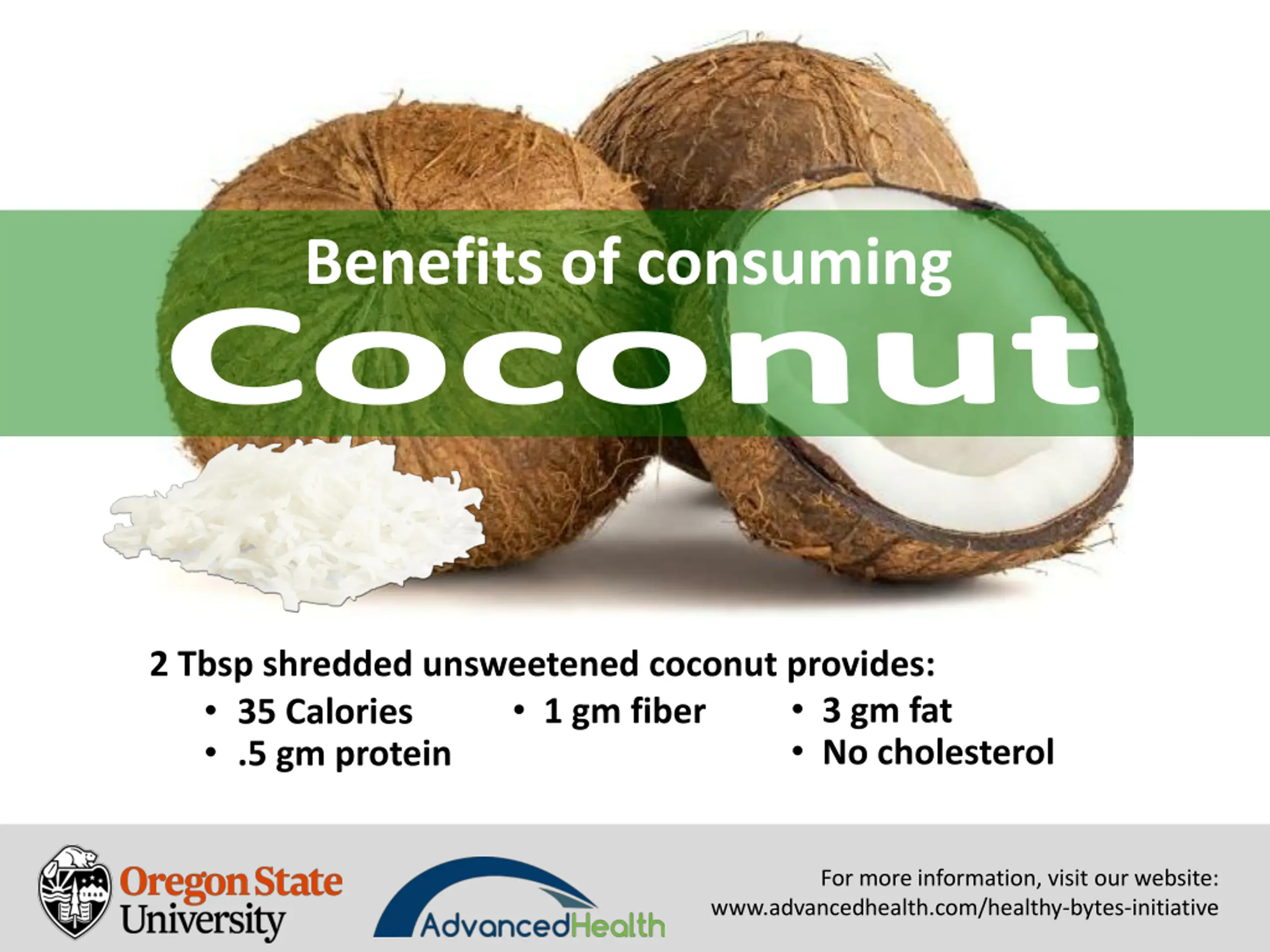 Benefits of consuming
Coconut

2 Tbsp shredded unsweetened coconut provides:
• 35 Calories
• .5 gm protein
• 1 gm fiber
• 3 gm fat
• No cholesterol

Oregon State University

AdvancedHealth

For more information, visit our website:
www.advancedhealth.com/healthy-bytes-initiative